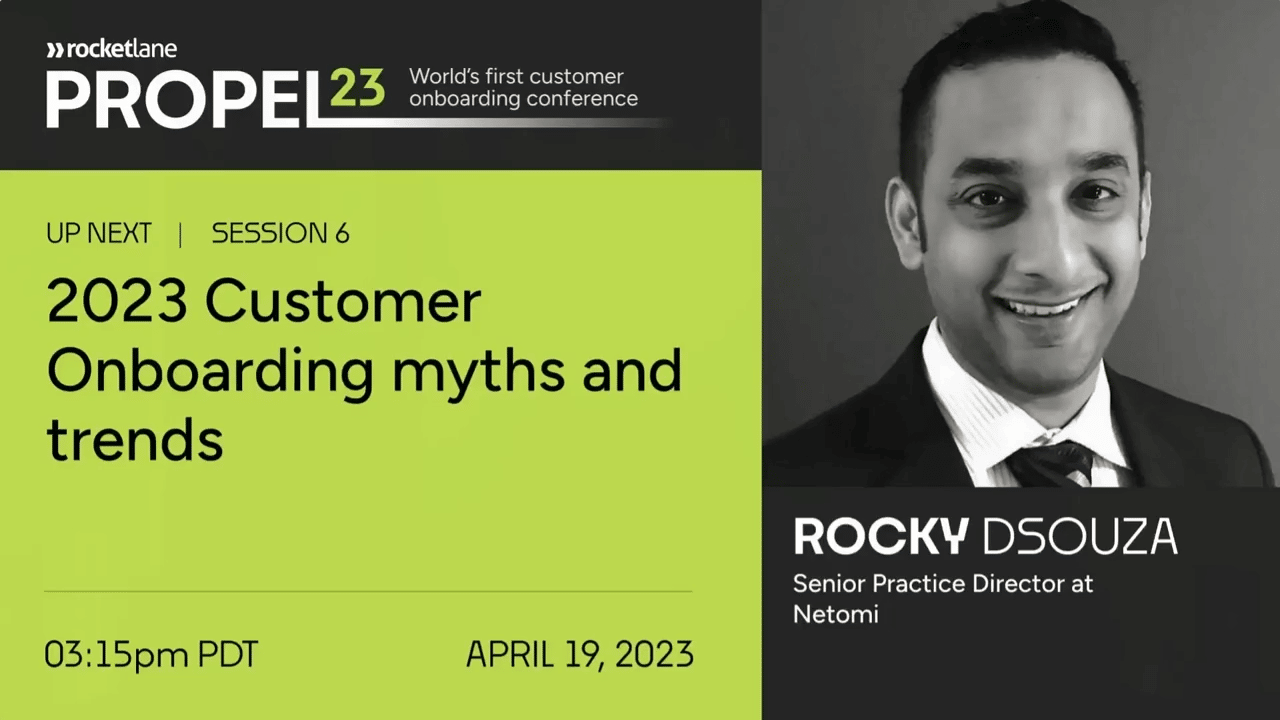 rocketlane
PROPEL 23 World's first customer onboarding conference

UP NEXT | SESSION 6

2023 Customer Onboarding myths and trends

03:15pm PDT APRIL 19, 2023

ROCKY DSOUZA
Senior Practice Director at Netomi